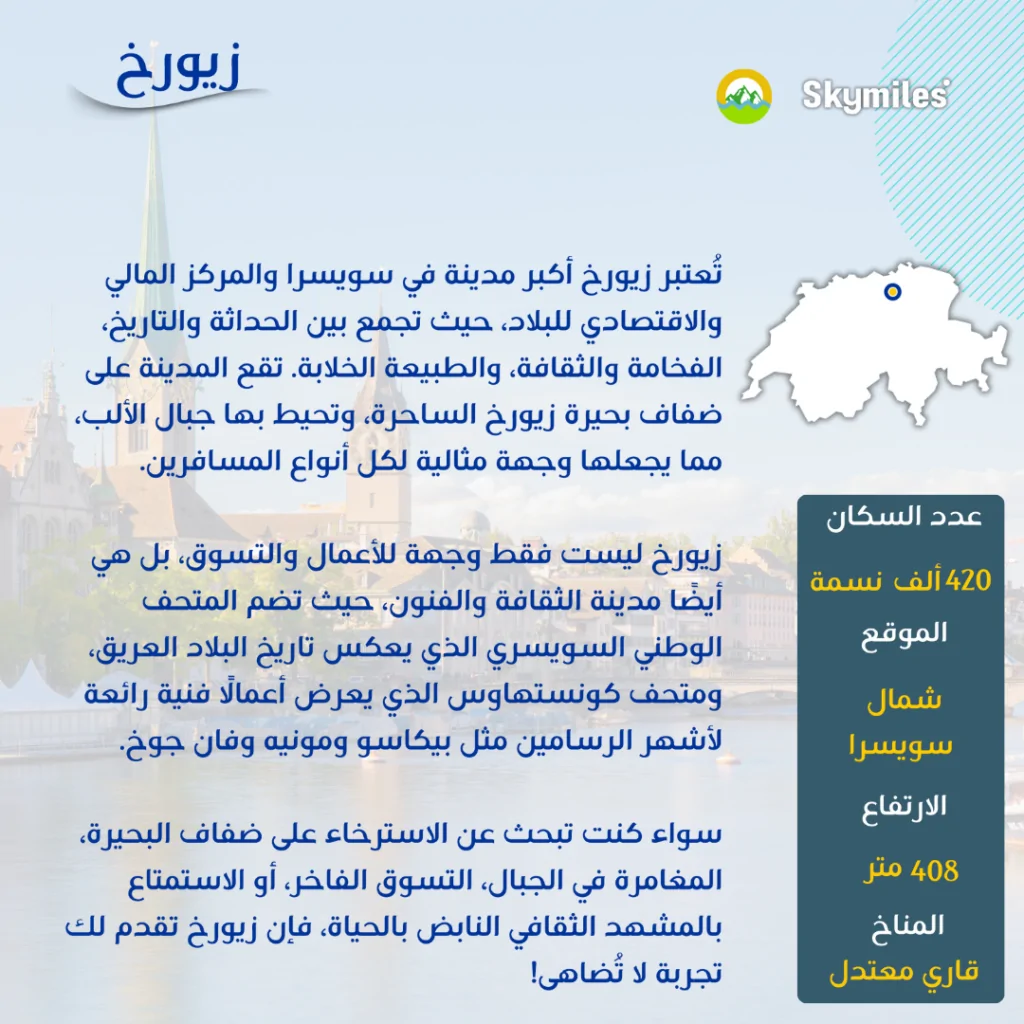 زيورخ

Skymiles

تُعتبر زيورخ أكبر مدينة في سويسرا والمركز المالي والاقتصادي للبلاد، حيث تجمع بين الحداثة والتاريخ، الفخامة والثقافة، والطبيعة الخلابة. تقع المدينة على ضفاف بحيرة زيورخ الساحرة، وتحيط بها جبال الألب، مما يجعلها وجهة مثالية لكل أنواع المسافرين.

زيورخ ليست فقط وجهة للأعمال والتسوق، بل هي أيضًا مدينة الثقافة والفنون، حيث تضم المتحف الوطني السويسري الذي يعكس تاريخ البلاد العريق، ومتحف كونستهاوس الذي يعرض أعمالًا فنية رائعة لأشهر الرسامين مثل بيكاسو ومونيه وفان جوخ.

سواء كنت تبحث عن الاسترخاء على ضفاف البحيرة، المغامرة في الجبال، التسوق الفاخر، أو الاستمتاع بالمشهد الثقافي النابض بالحياة، فإن زيورخ تقدم لك تجربة لا تُضاهى!

عدد السكان
420 ألف نسمة
الموقع
شمال سويسرا
الارتفاع
408 متر
المناخ
قاري معتدل